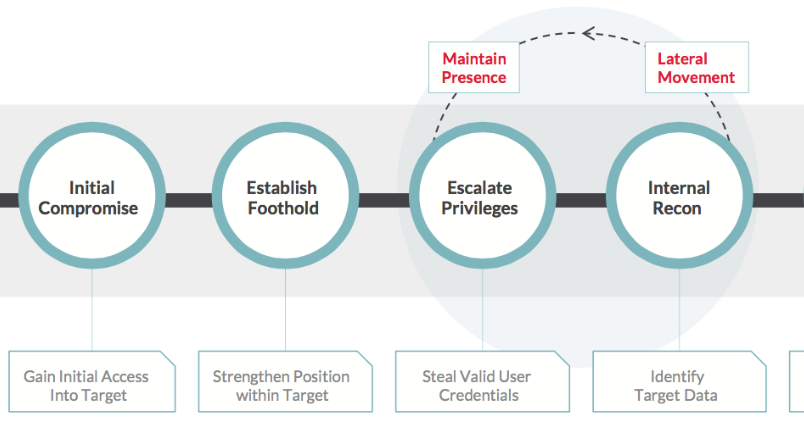 Maintain Presence

Lateral Movement

Initial Compromise

Establish Foothold

Escalate Privileges

Internal Recon

Gain Initial Access Into Target

Strengthen Position within Target

Steal Valid User Credentials

Identify Target Data